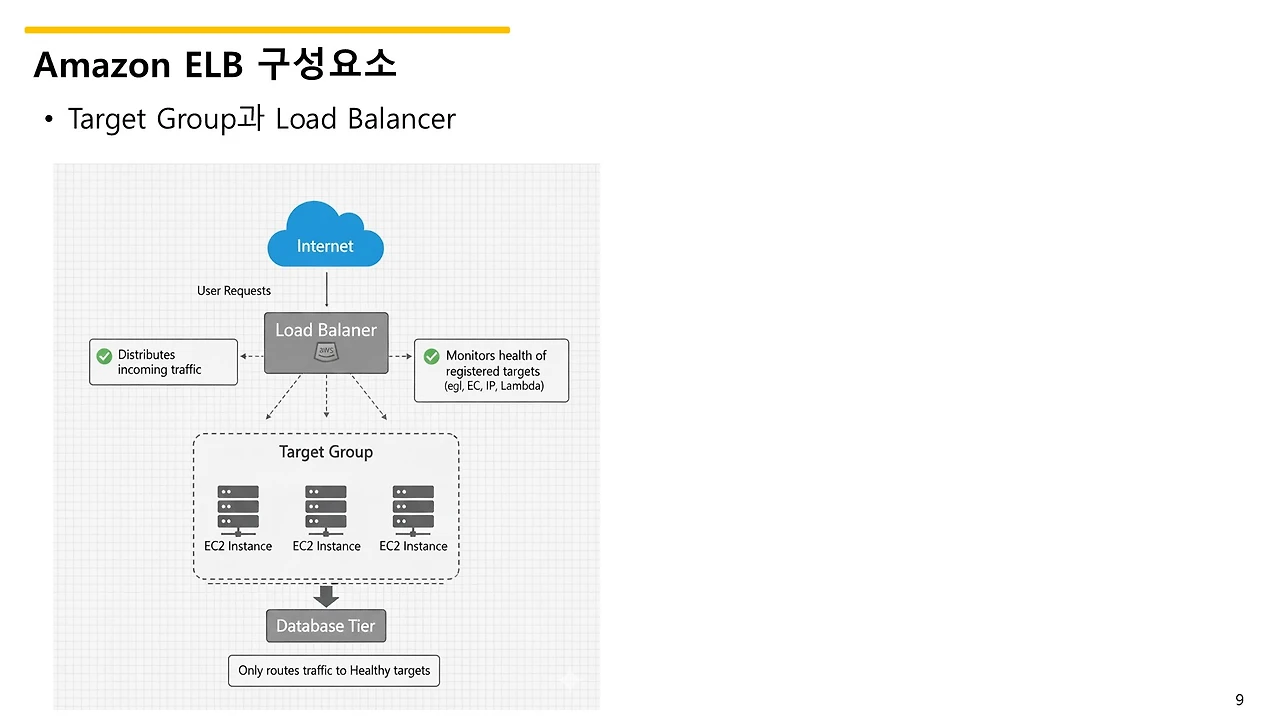 Amazon ELB 구성요소

• Target Group과 Load Balancer

Internet

User Requests

Load Balaner

aws

Distributes incoming traffic

Monitors health of registered targets (egl, EC, IP, Lambda)

Target Group

EC2 Instance

EC2 Instance

EC2 Instance

Database Tier

Only routes traffic to Healthy targets

9